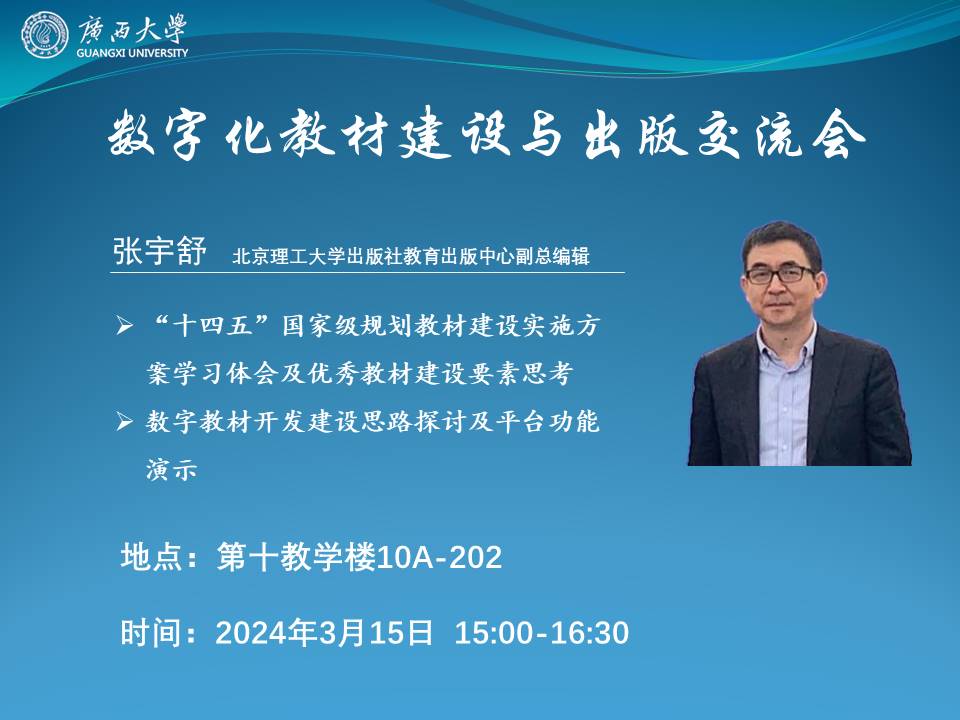 廣西大學
GUANGXI UNIVERSITY

数字化教材建设与出版交流会

张宇舒 北京理工大学出版社教育出版中心副总编辑

➢ “十四五”国家级规划教材建设实施方案学习体会及优秀教材建设要素思考
➢ 数字教材开发建设思路探讨及平台功能演示

地点：第十教学楼10A-202

时间：2024年3月15日 15:00-16:30